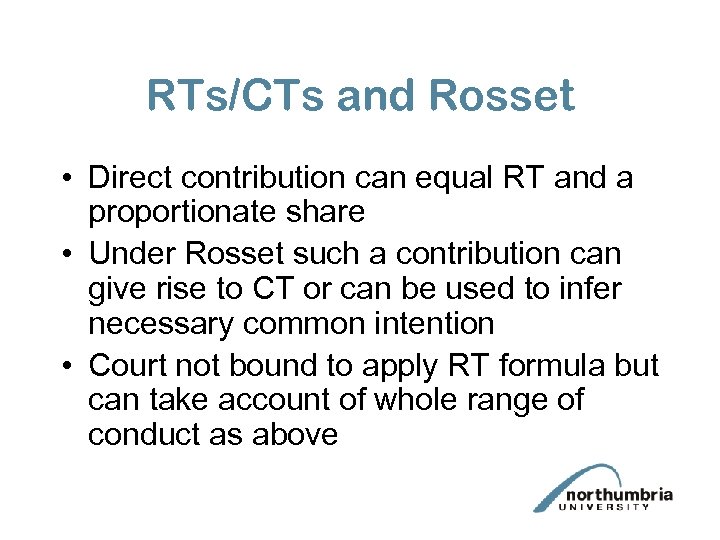 RTs/CTs and Rosset

• Direct contribution can equal RT and a proportionate share
• Under Rosset such a contribution can give rise to CT or can be used to infer necessary common intention
• Court not bound to apply RT formula but can take account of whole range of conduct as above

northumbria
UNIVERSITY